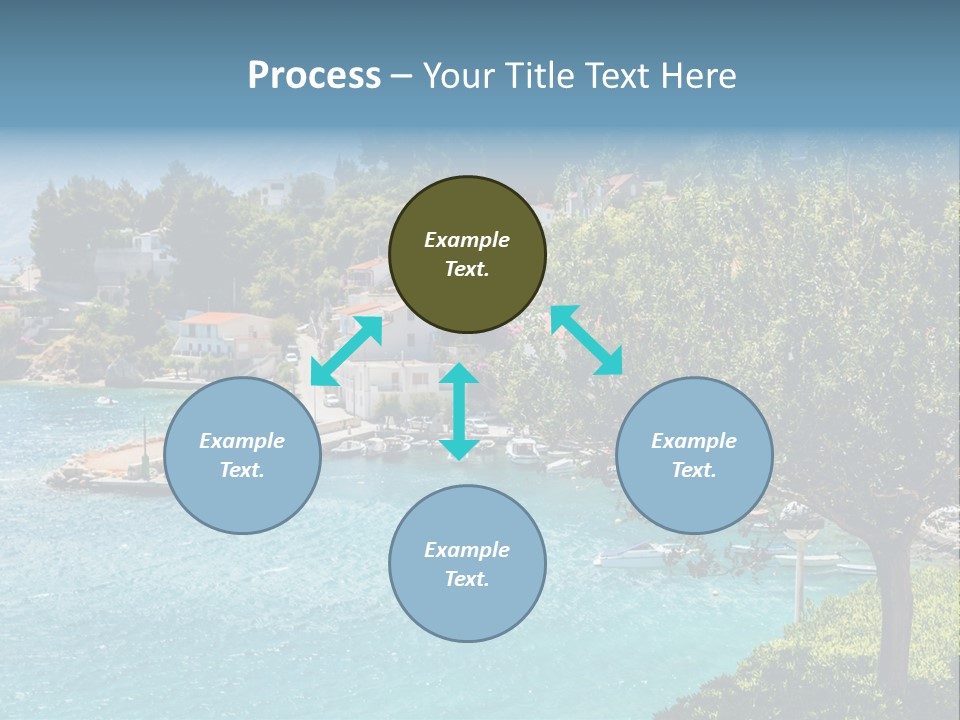 Process – Your Title Text Here

Example Text.

Example Text.

Example Text.

Example Text.